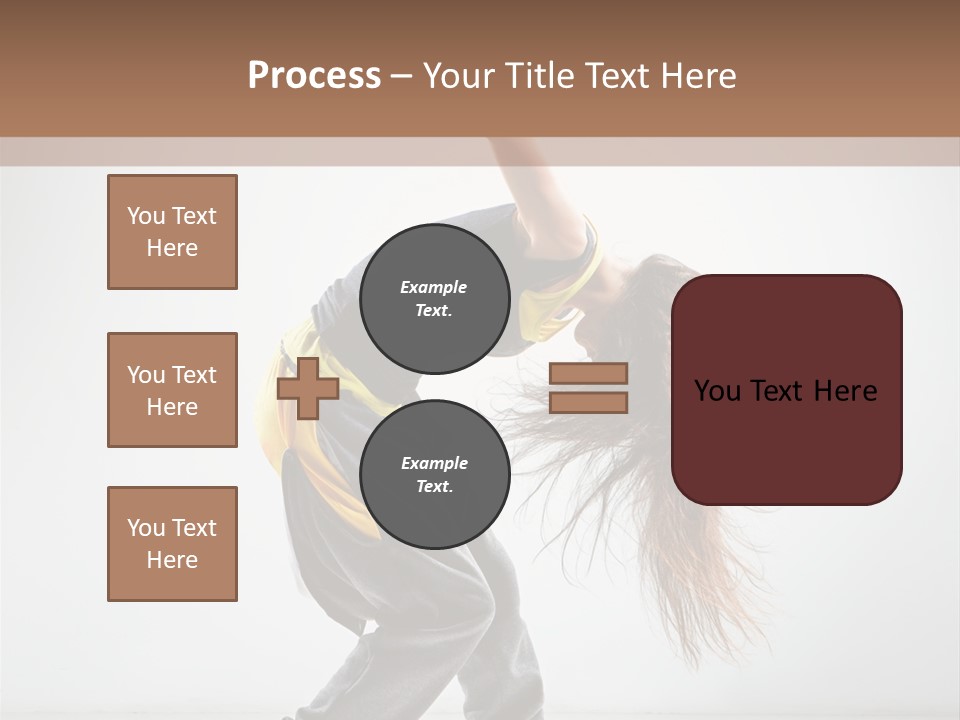 Process – Your Title Text Here

You Text Here

You Text Here

You Text Here

Example Text.

Example Text.

You Text Here